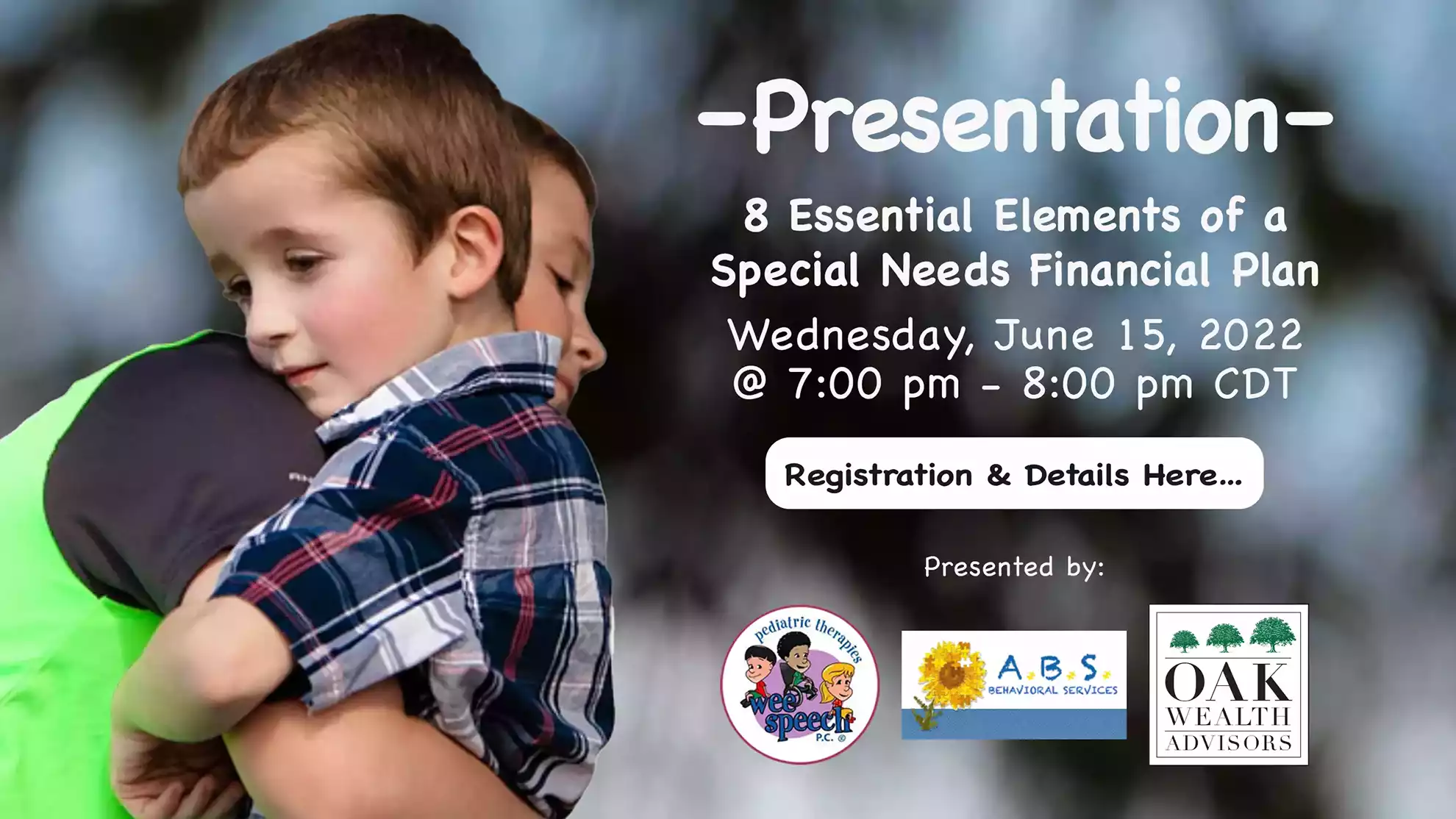 -Presentation-

8 Essential Elements of a Special Needs Financial Plan

Wednesday, June 15, 2022 @ 7:00 pm - 8:00 pm CDT

Registration & Details Here...

Presented by:

pediatric therapies
wee speech P.C. ®

A.B.S. BEHAVIORAL SERVICES

OAK WEALTH ADVISORS